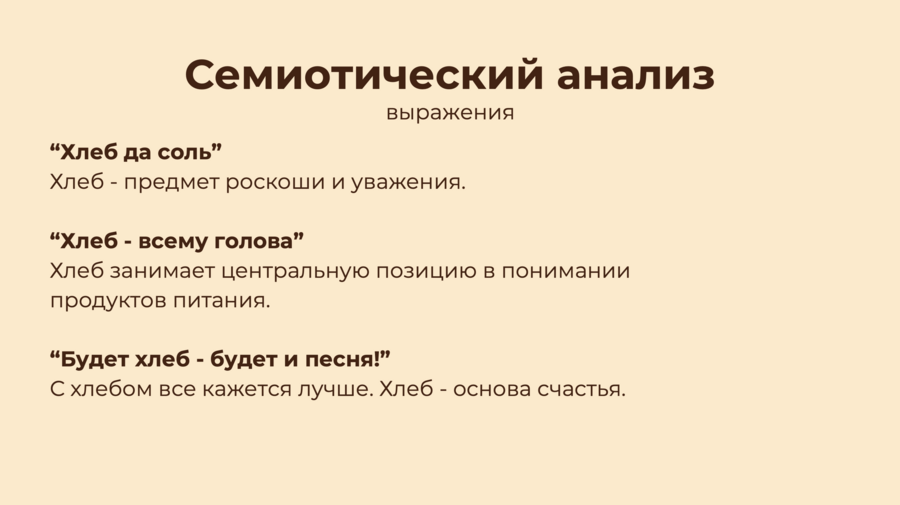 Семиотический анализ
выражения

“Хлеб да соль”
Хлеб - предмет роскоши и уважения.

“Хлеб - всему голова”
Хлеб занимает центральную позицию в понимании продуктов питания.

“Будет хлеб - будет и песня!”
С хлебом все кажется лучше. Хлеб - основа счастья.